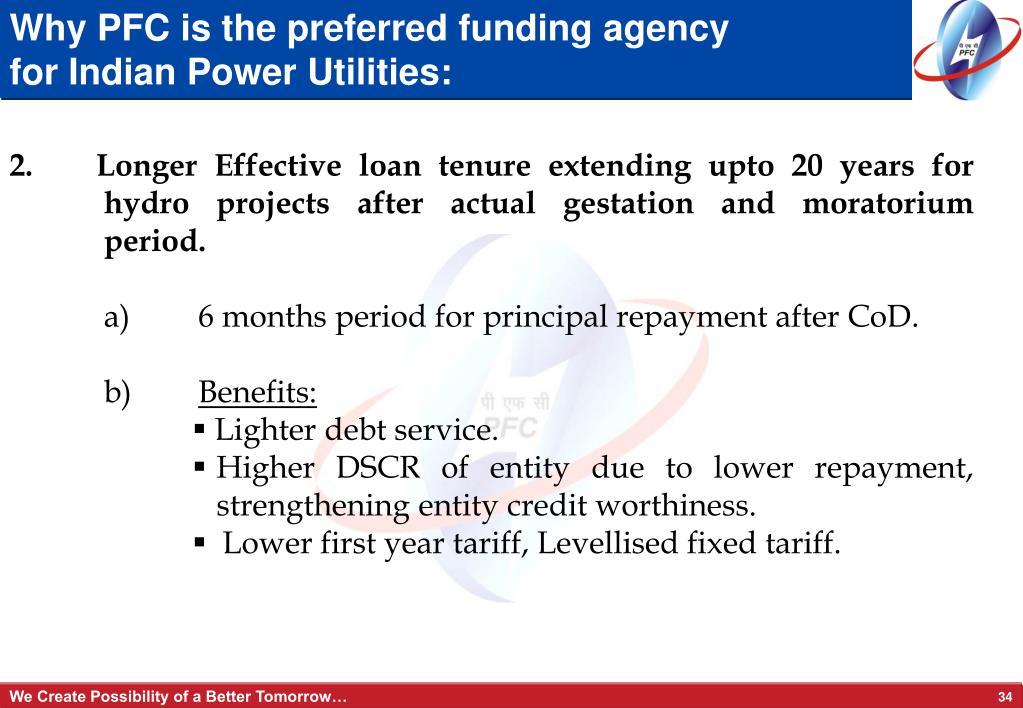 Why PFC is the preferred funding agency for Indian Power Utilities:

पी एफ सी
PFC

2. Longer Effective loan tenure extending upto 20 years for hydro projects after actual gestation and moratorium period.

a) 6 months period for principal repayment after CoD.

b) Benefits:
▪ Lighter debt service.
▪ Higher DSCR of entity due to lower repayment, strengthening entity credit worthiness.
▪ Lower first year tariff, Levellised fixed tariff.

पी एफ सी
PFC

We Create Possibility of a Better Tomorrow…

34